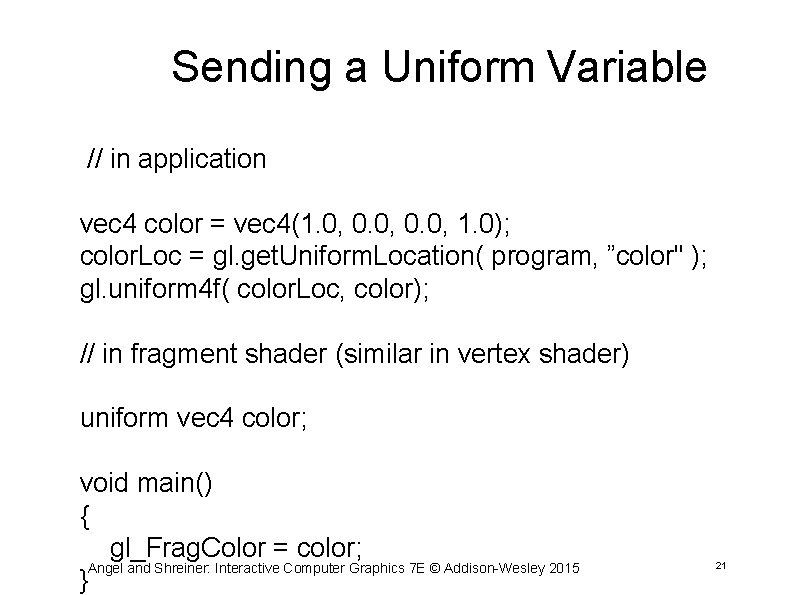 Sending a Uniform Variable

// in application

vec4 color = vec4(1.0, 0.0, 0.0, 1.0);
colorLoc = gl.getUniformLocation( program, ”color" );
gl.uniform4f( colorLoc, color);

// in fragment shader (similar in vertex shader)

uniform vec4 color;

void main()
{
gl_FragColor = color;
}

Angel and Shreiner: Interactive Computer Graphics 7E © Addison-Wesley 2015

21